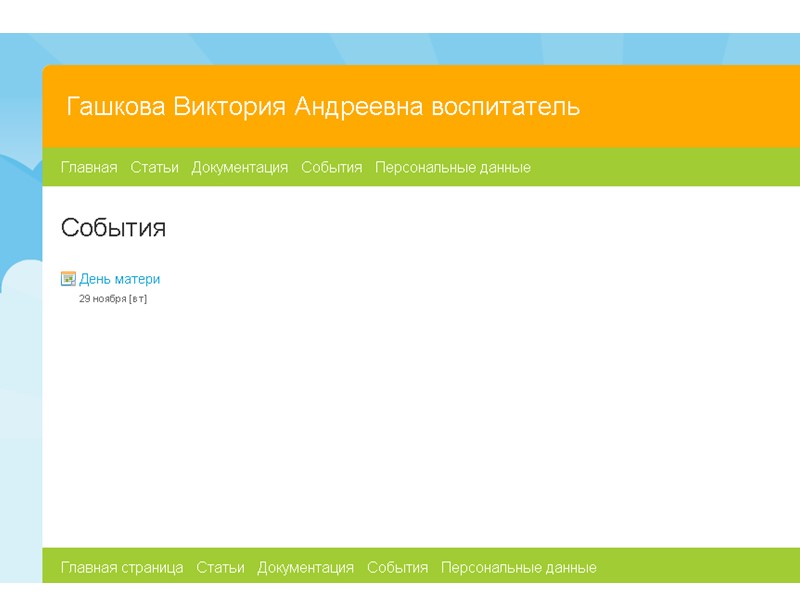 Гашкова Виктория Андреевна воспитатель

Главная Статьи Документация События Персональные данные

События

День матери
29 ноября [вт]

Главная страница Статьи Документация События Персональные данные